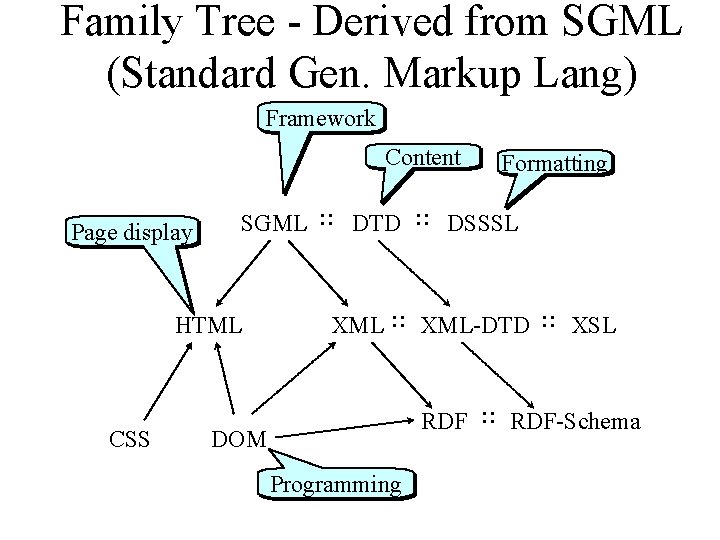 Family Tree - Derived from SGML (Standard Gen. Markup Lang)

Framework

Content

Formatting

Page display

SGML :: DTD :: DSSSL

HTML

XML :: XML-DTD :: XSL

CSS

DOM

RDF :: RDF-Schema

Programming